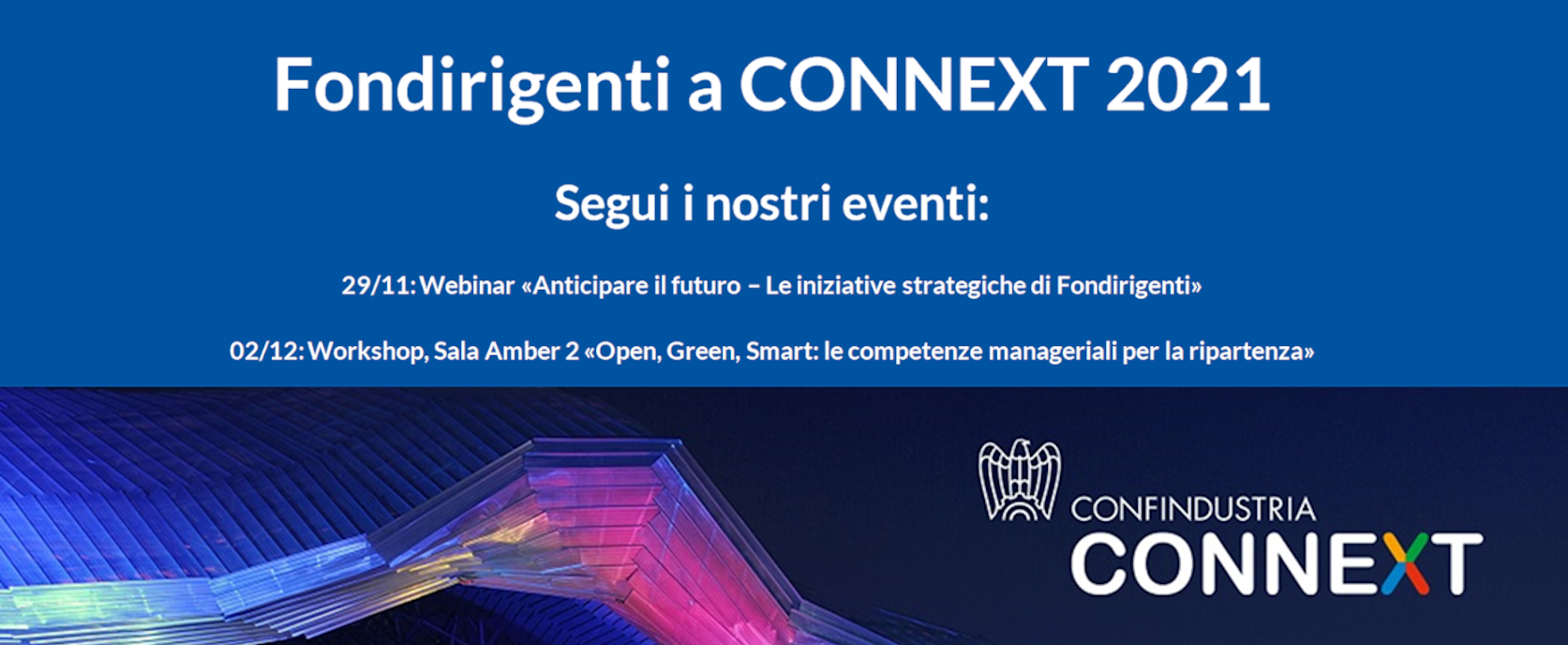 Fondirigenti a CONNEXT 2021

Segui i nostri eventi:

29/11: Webinar «Anticipare il futuro – Le iniziative strategiche di Fondirigenti»

02/12: Workshop, Sala Amber 2 «Open, Green, Smart: le competenze manageriali per la ripartenza»

CONFINDUSTRIA
CONNEXT